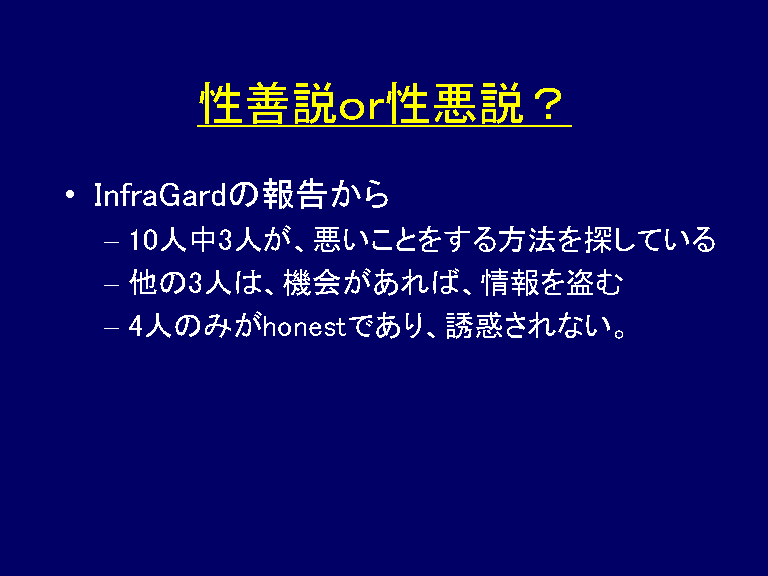 性善説or性悪説？

• InfraGardの報告から
– 10人中3人が、悪いことをする方法を探している
– 他の3人は、機会があれば、情報を盗む
– 4人のみがhonestであり、誘惑されない。